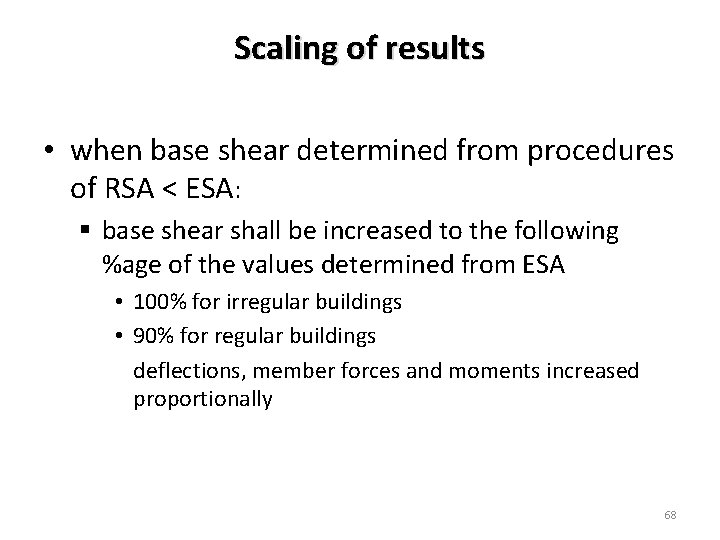 Scaling of results

• when base shear determined from procedures of RSA < ESA:

▪ base shear shall be increased to the following %age of the values determined from ESA

• 100% for irregular buildings

• 90% for regular buildings

deflections, member forces and moments increased proportionally

68